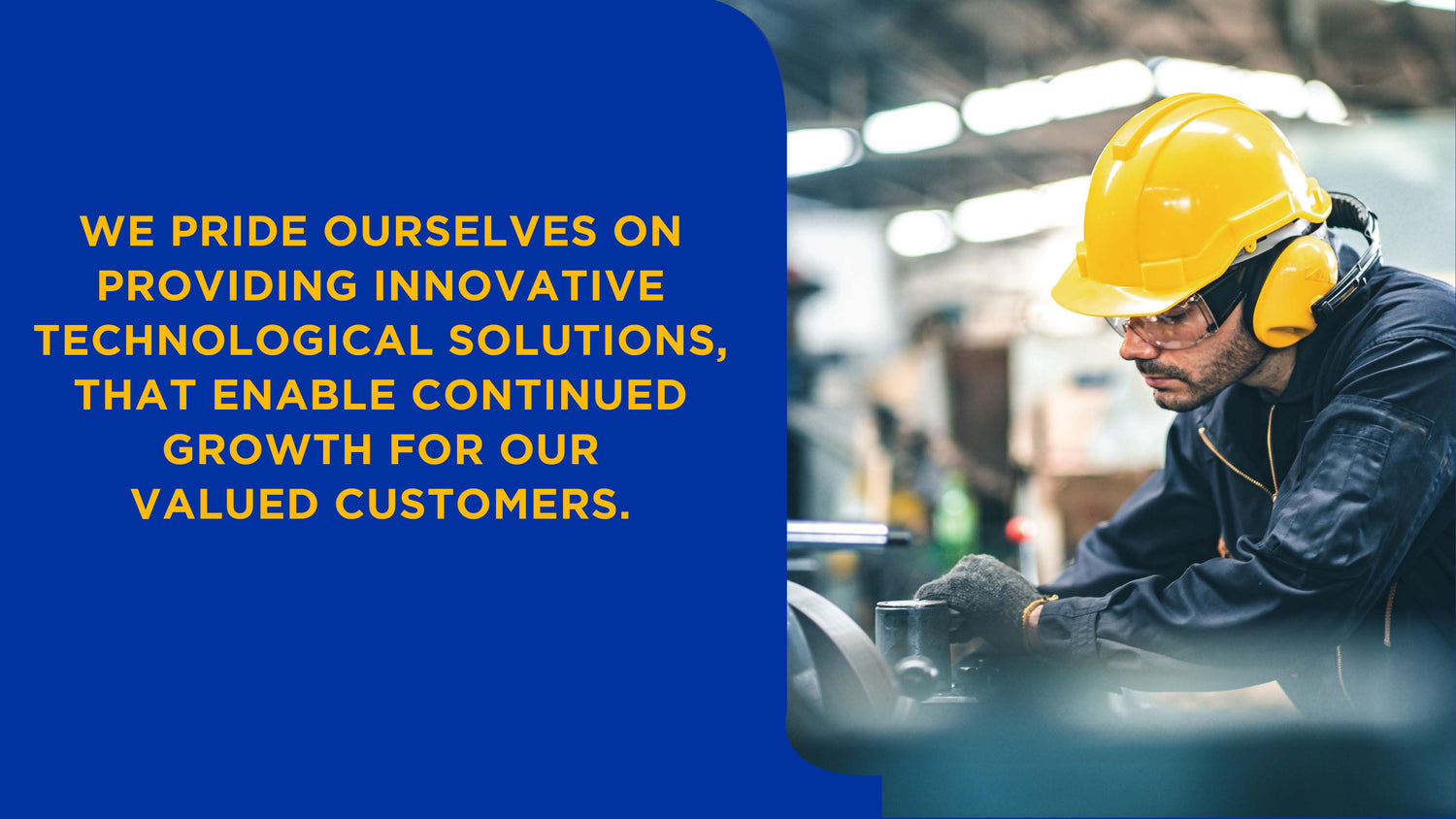 WE PRIDE OURSELVES ON PROVIDING INNOVATIVE TECHNOLOGICAL SOLUTIONS, THAT ENABLE CONTINUED GROWTH FOR OUR VALUED CUSTOMERS.